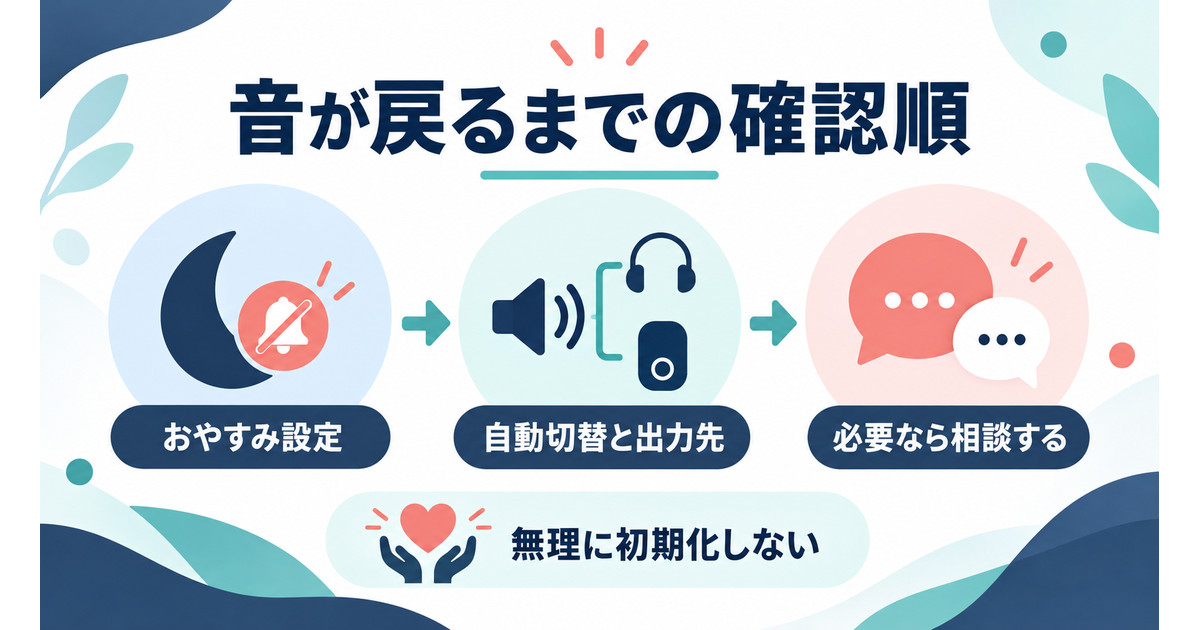 音が戻るまでの確認順

おやすみ設定

自動切替と出力先

必要なら相談する

無理に初期化しない